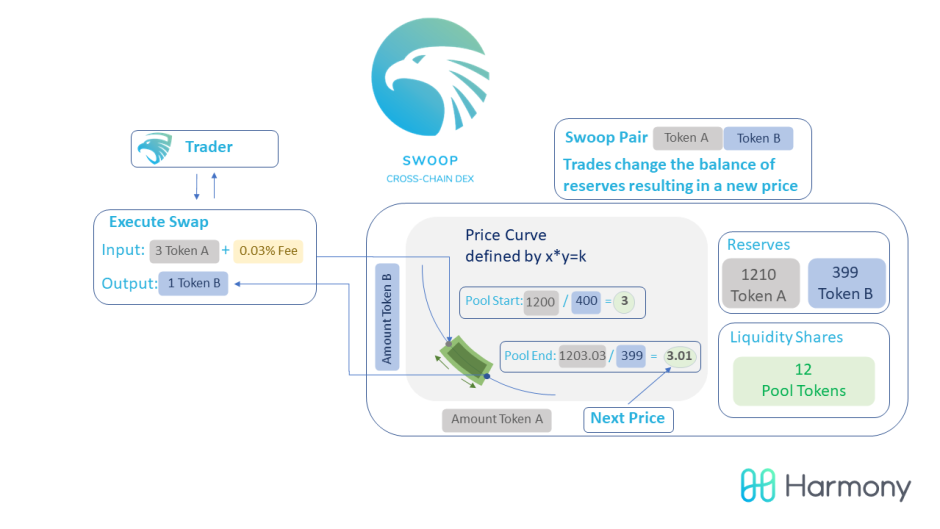 SWOOP
CROSS-CHAIN DEX

Trader

Execute Swap
Input: 3 Token A + 0.03% Fee
Output: 1 Token B

Swoop Pair Token A Token B
Trades change the balance of reserves resulting in a new price

Price Curve
defined by x*y=k

Amount Token B

Pool Start: 1200 / 400 = 3

Pool End: 1203.03 / 399 = 3.01

Amount Token A

Next Price

Reserves
1210 Token A
399 Token B

Liquidity Shares
12 Pool Tokens

Harmony